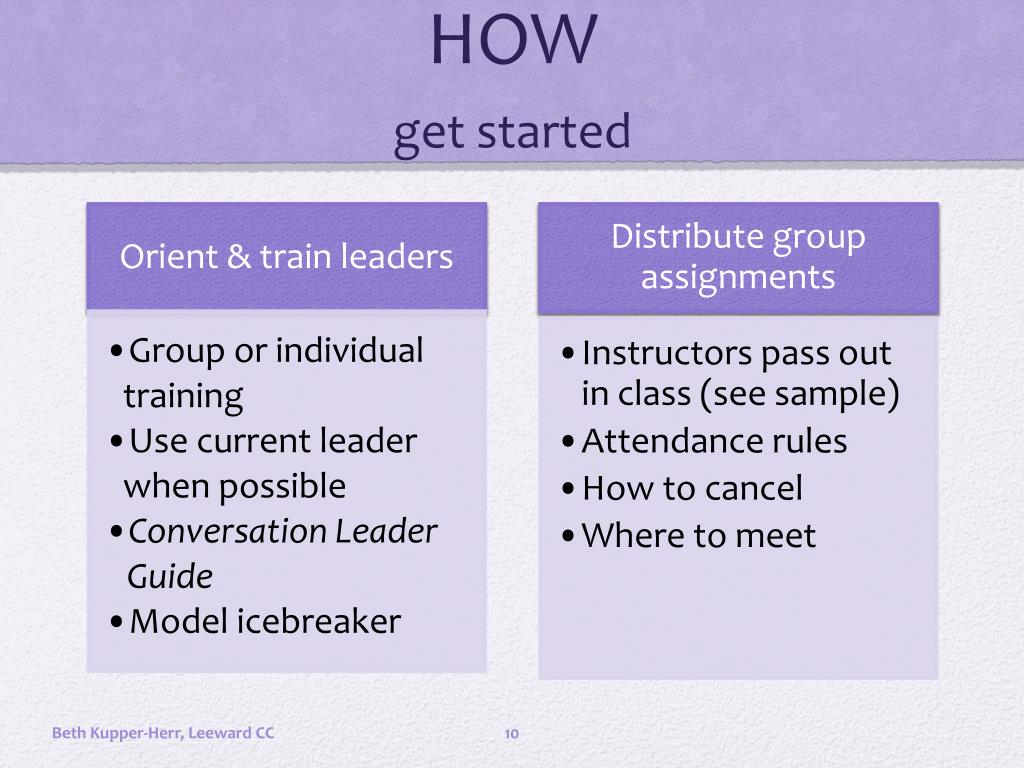 HOW
get started

Orient & train leaders

• Group or individual training
• Use current leader when possible
• Conversation Leader Guide
• Model icebreaker

Distribute group assignments

• Instructors pass out in class (see sample)
• Attendance rules
• How to cancel
• Where to meet

Beth Kupper-Herr, Leeward CC

10